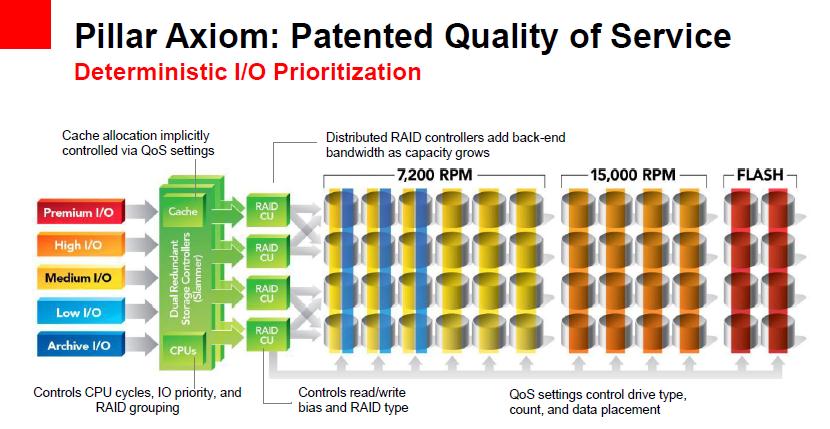 Pillar Axiom: Patented Quality of Service

Deterministic I/O Prioritization

Cache allocation implicitly controlled via QoS settings

Distributed RAID controllers add back-end bandwidth as capacity grows

7,200 RPM

15,000 RPM

FLASH

Premium I/O

High I/O

Medium I/O

Low I/O

Archive I/O

Cache

Dual Redundant Storage Controllers (Slammer)

CPUs

RAID CU

RAID CU

RAID CU

RAID CU

Controls CPU cycles, IO priority, and RAID grouping

Controls read/write bias and RAID type

QoS settings control drive type, count, and data placement